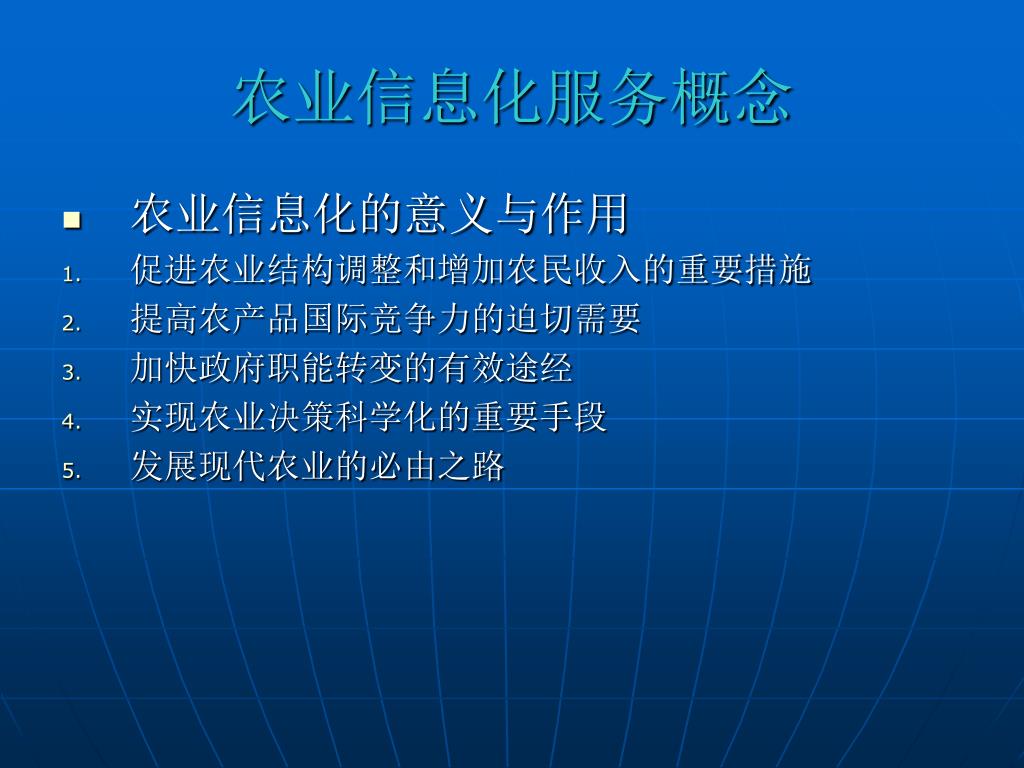 农业信息化服务概念

农业信息化的意义与作用

1. 促进农业结构调整和增加农民收入的重要措施
2. 提高农产品国际竞争力的迫切需要
3. 加快政府职能转变的有效途经
4. 实现农业决策科学化的重要手段
5. 发展现代农业的必由之路